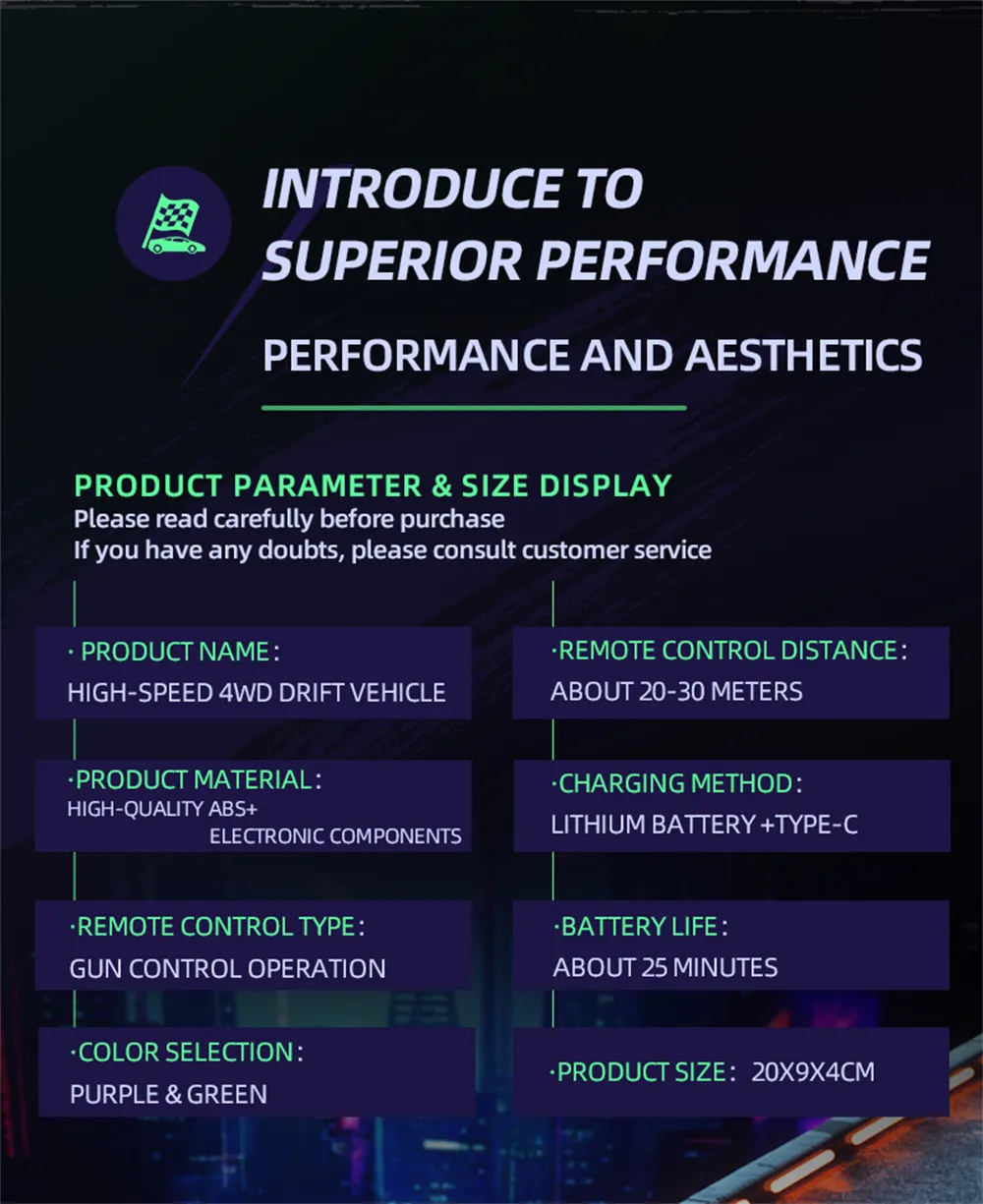 INTRODUCE TO
SUPERIOR PERFORMANCE

PERFORMANCE AND AESTHETICS

PRODUCT PARAMETER & SIZE DISPLAY
Please read carefully before purchase
If you have any doubts, please consult customer service

· PRODUCT NAME:
HIGH-SPEED 4WD DRIFT VEHICLE

·PRODUCT MATERIAL:
HIGH-QUALITY ABS+
ELECTRONIC COMPONENTS

·REMOTE CONTROL TYPE:
GUN CONTROL OPERATION

·COLOR SELECTION:
PURPLE & GREEN

·REMOTE CONTROL DISTANCE:
ABOUT 20-30 METERS

·CHARGING METHOD:
LITHIUM BATTERY +TYPE-C

·BATTERY LIFE:
ABOUT 25 MINUTES

·PRODUCT SIZE: 20X9X4CM